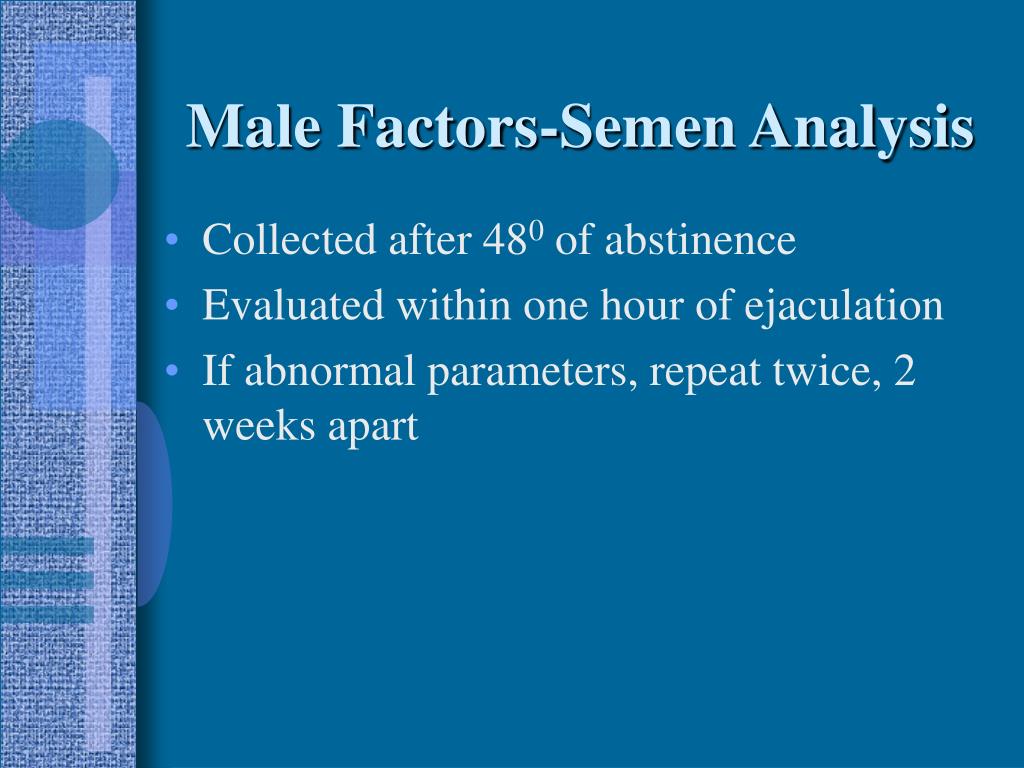 Male Factors-Semen Analysis

• Collected after $48^0$ of abstinence
• Evaluated within one hour of ejaculation
• If abnormal parameters, repeat twice, 2 weeks apart